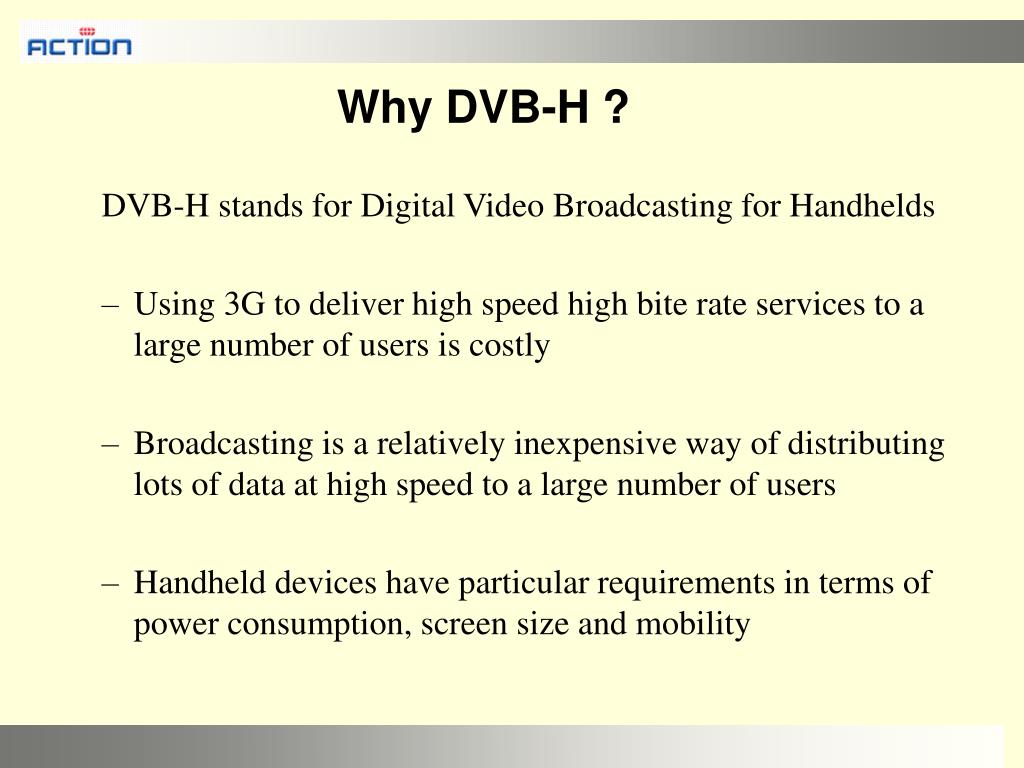 ACTION

Why DVB-H ?

DVB-H stands for Digital Video Broadcasting for Handhelds

– Using 3G to deliver high speed high bite rate services to a large number of users is costly

– Broadcasting is a relatively inexpensive way of distributing lots of data at high speed to a large number of users

– Handheld devices have particular requirements in terms of power consumption, screen size and mobility